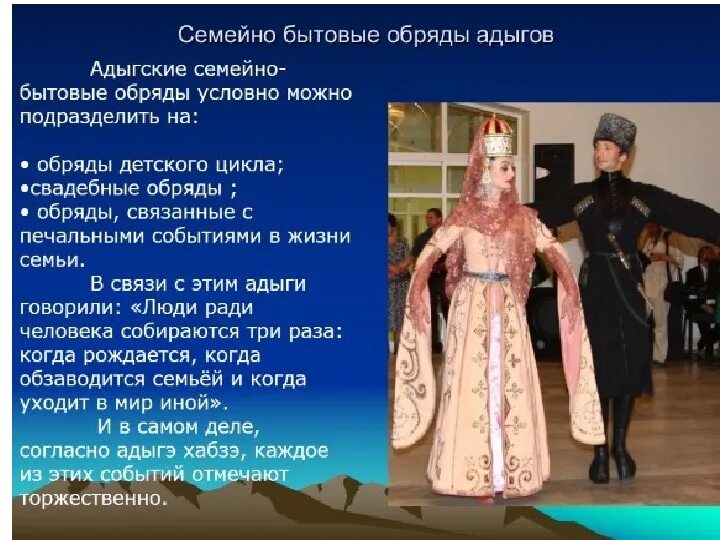 Семейно бытовые обряды адыгов

Адыгские семейно-бытовые обряды условно можно подразделить на:

• обряды детского цикла;
•свадебные обряды ;
• обряды, связанные с печальными событиями в жизни семьи.

В связи с этим адыги говорили: «Люди ради человека собираются три раза: когда рождается, когда обзаводится семьёй и когда уходит в мир иной».

И в самом деле, согласно адыгэ хабзэ, каждое из этих событий отмечают торжественно.